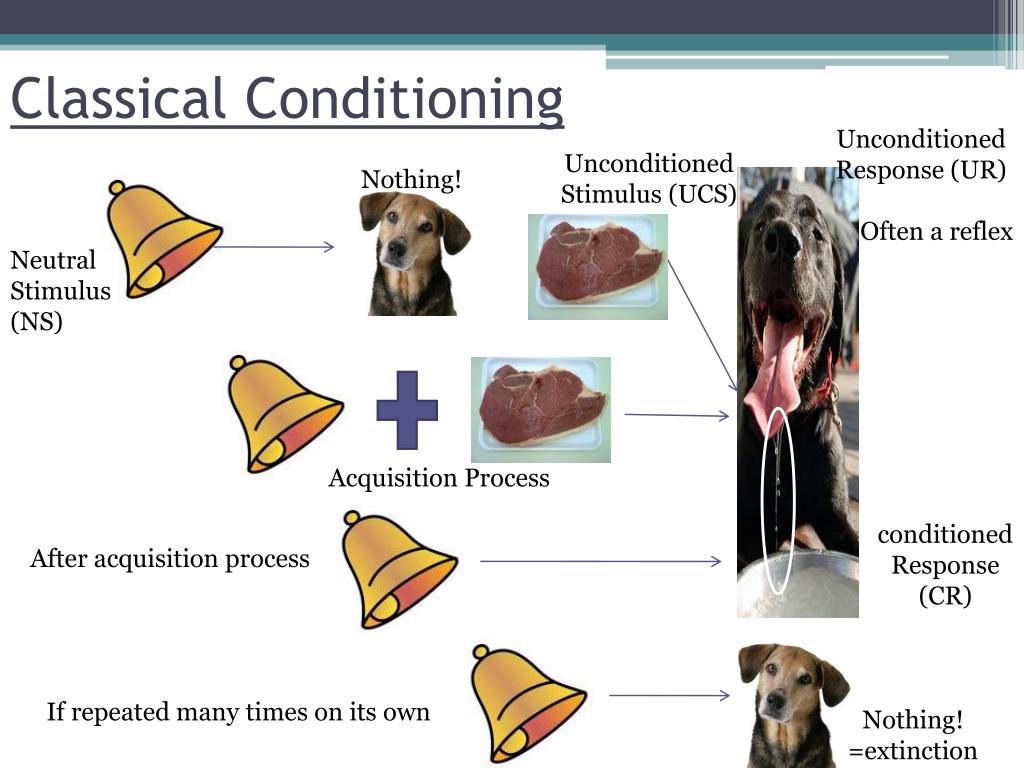 Classical Conditioning

Neutral Stimulus (NS)

Nothing!

Unconditioned Stimulus (UCS)

Unconditioned Response (UR)

Often a reflex

Acquisition Process

After acquisition process

conditioned Response (CR)

If repeated many times on its own

Nothing! =extinction